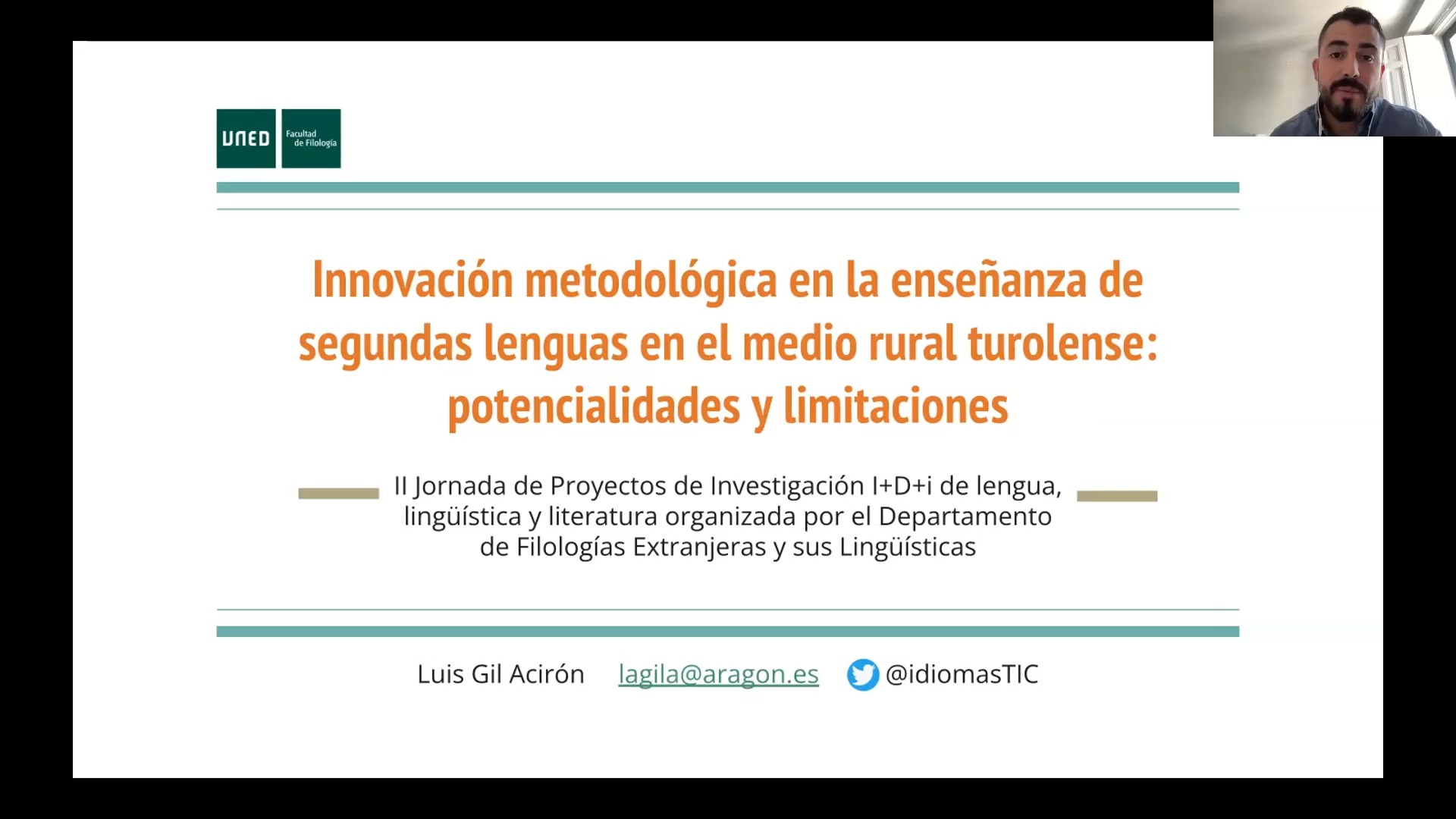 UNED Facultad de Filología

Innovación metodológica en la enseñanza de segundas lenguas en el medio rural turolense: potencialidades y limitaciones

II Jornada de Proyectos de Investigación I+D+i de lengua, lingüística y literatura organizada por el Departamento de Filologías Extranjeras y sus Lingüísticas

Luis Gil Acirón lagila@aragon.es @idiomasTIC